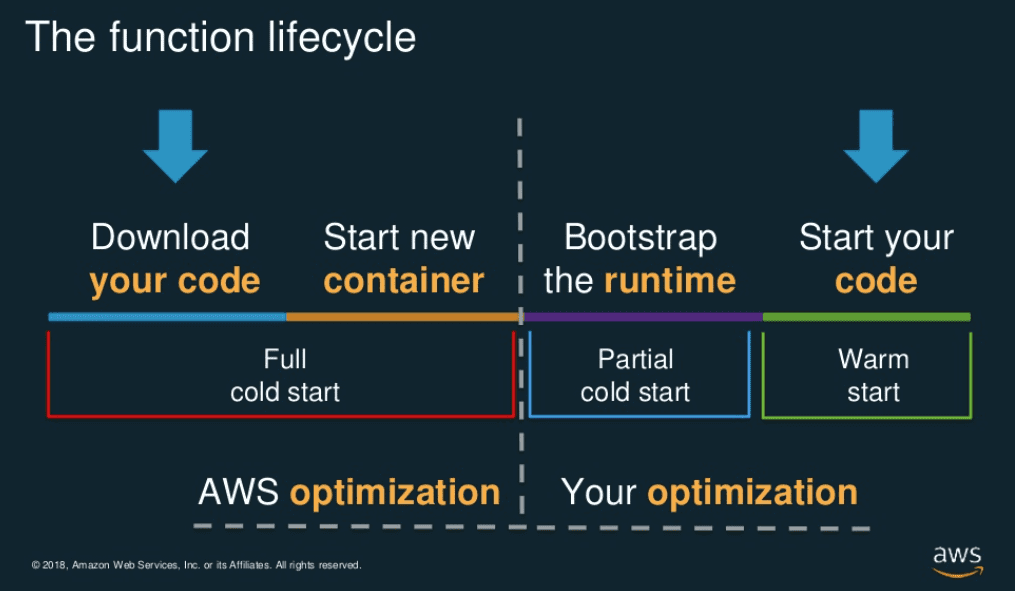 The function lifecycle

Download your code

Start new container

Bootstrap the runtime

Start your code

Full cold start

Partial cold start

Warm start

AWS optimization

Your optimization

© 2018, Amazon Web Services, Inc. or its Affiliates. All rights reserved.

aws